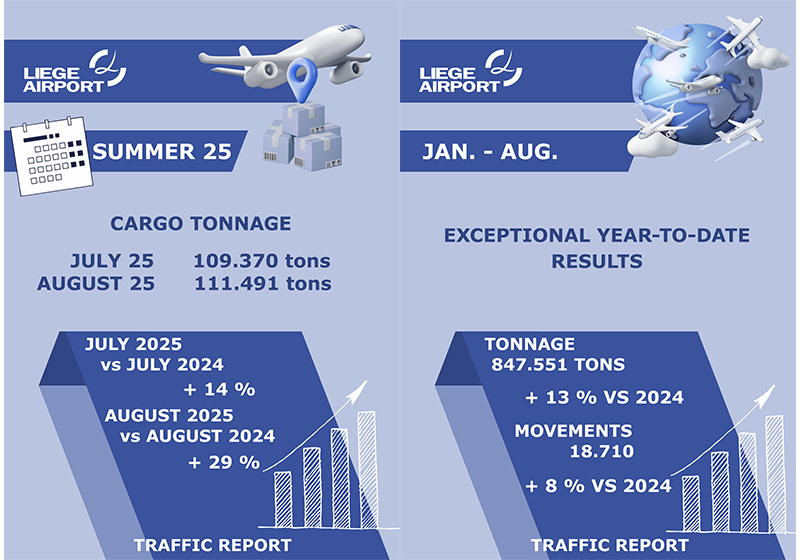 LIEGE AIRPORT

SUMMER 25

CARGO TONNAGE

JULY 25 109.370 tons
AUGUST 25 111.491 tons

JULY 2025 vs JULY 2024
+ 14 %
AUGUST 2025 vs AUGUST 2024
+ 29 %

TRAFFIC REPORT

LIEGE AIRPORT

JAN. - AUG.

EXCEPTIONAL YEAR-TO-DATE RESULTS

TONNAGE
847.551 TONS
+ 13 % VS 2024
MOVEMENTS
18.710
+ 8 % VS 2024

TRAFFIC REPORT